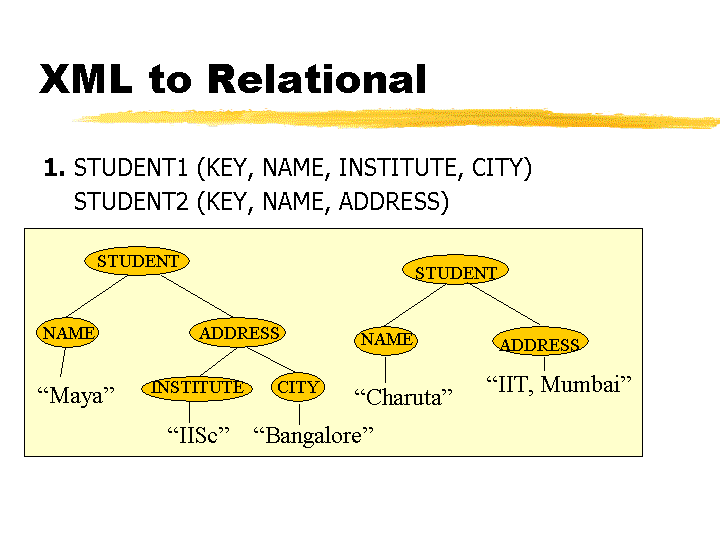 XML to Relational

1. STUDENT1 (KEY, NAME, INSTITUTE, CITY)
STUDENT2 (KEY, NAME, ADDRESS)

STUDENT
NAME
ADDRESS
“Maya”
INSTITUTE
CITY
“IISc”
“Bangalore”

STUDENT
NAME
ADDRESS
“Charuta”
“IIT, Mumbai”